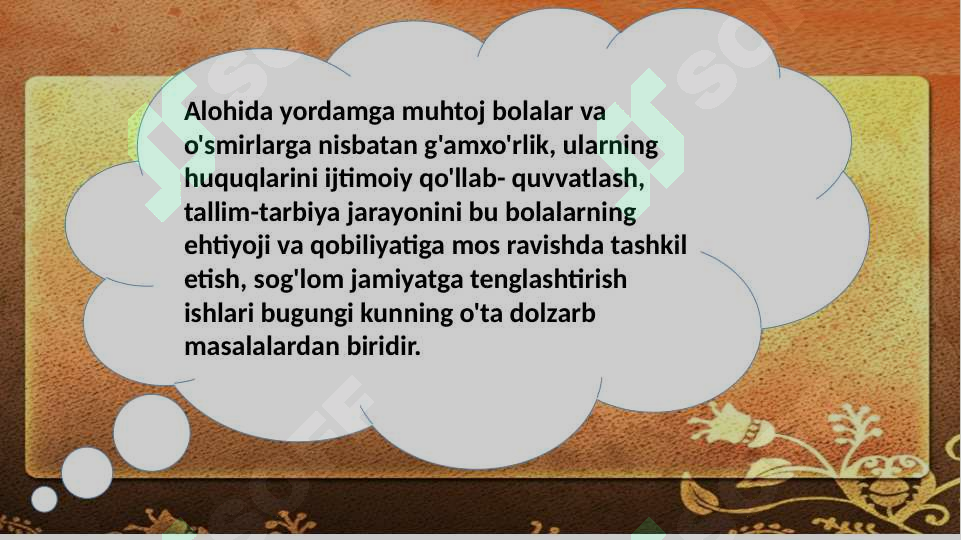 Alohida yordamga muhtoj bolalar va o'smirlarga nisbatan g'amxo'rlik, ularning huquqlarini ijtimoiy qo'llab- quvvatlash, tallim-tarbiya jarayonini bu bolalarning ehtiyoji va qobiliyatiga mos ravishda tashkil etish, sog'lom jamiyatga tenglashtirish ishlari bugungi kunning o'ta dolzarb masalalardan biridir.